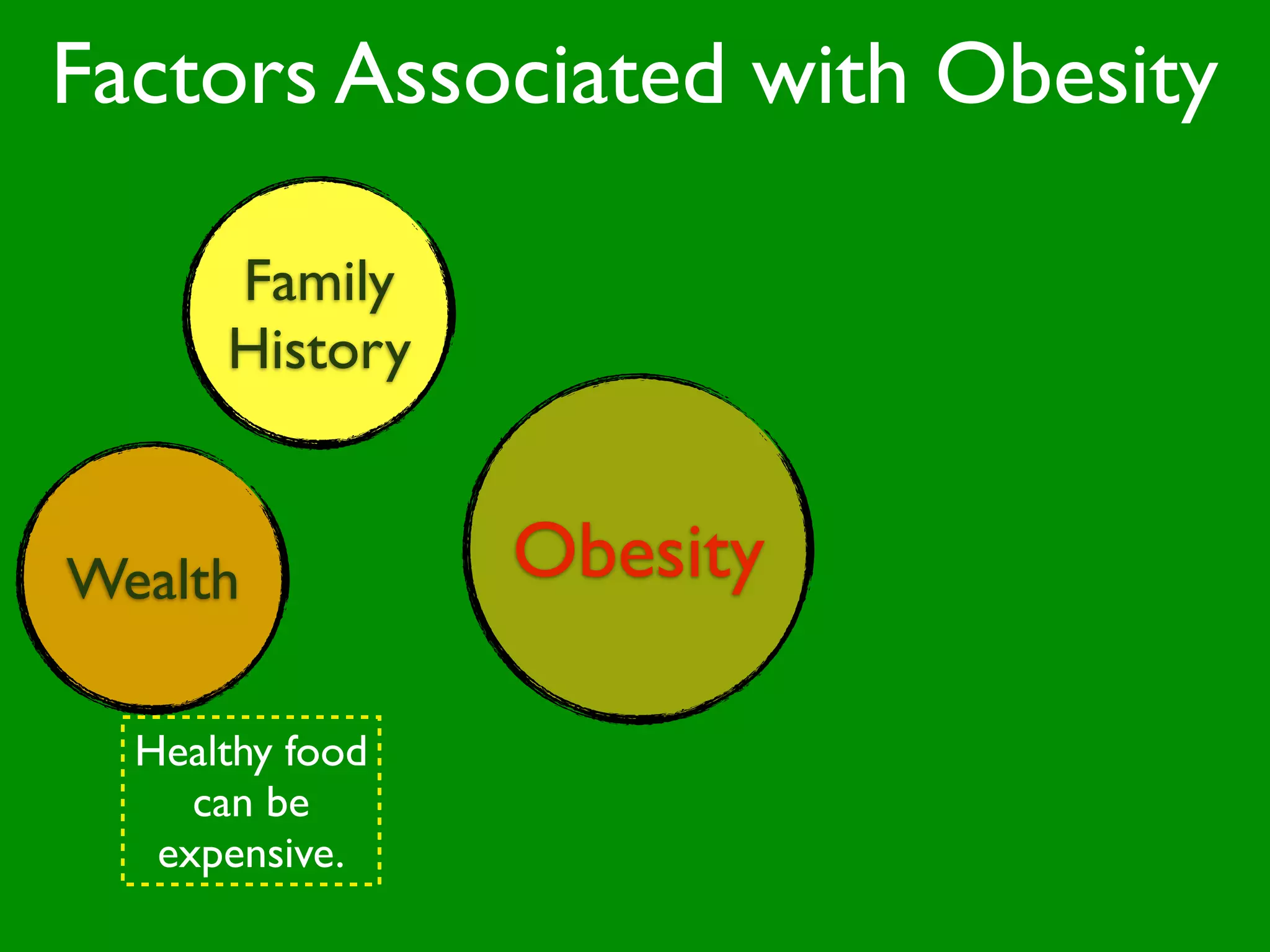 Factors Associated with Obesity

Family History

Wealth

Obesity

Healthy food can be expensive.